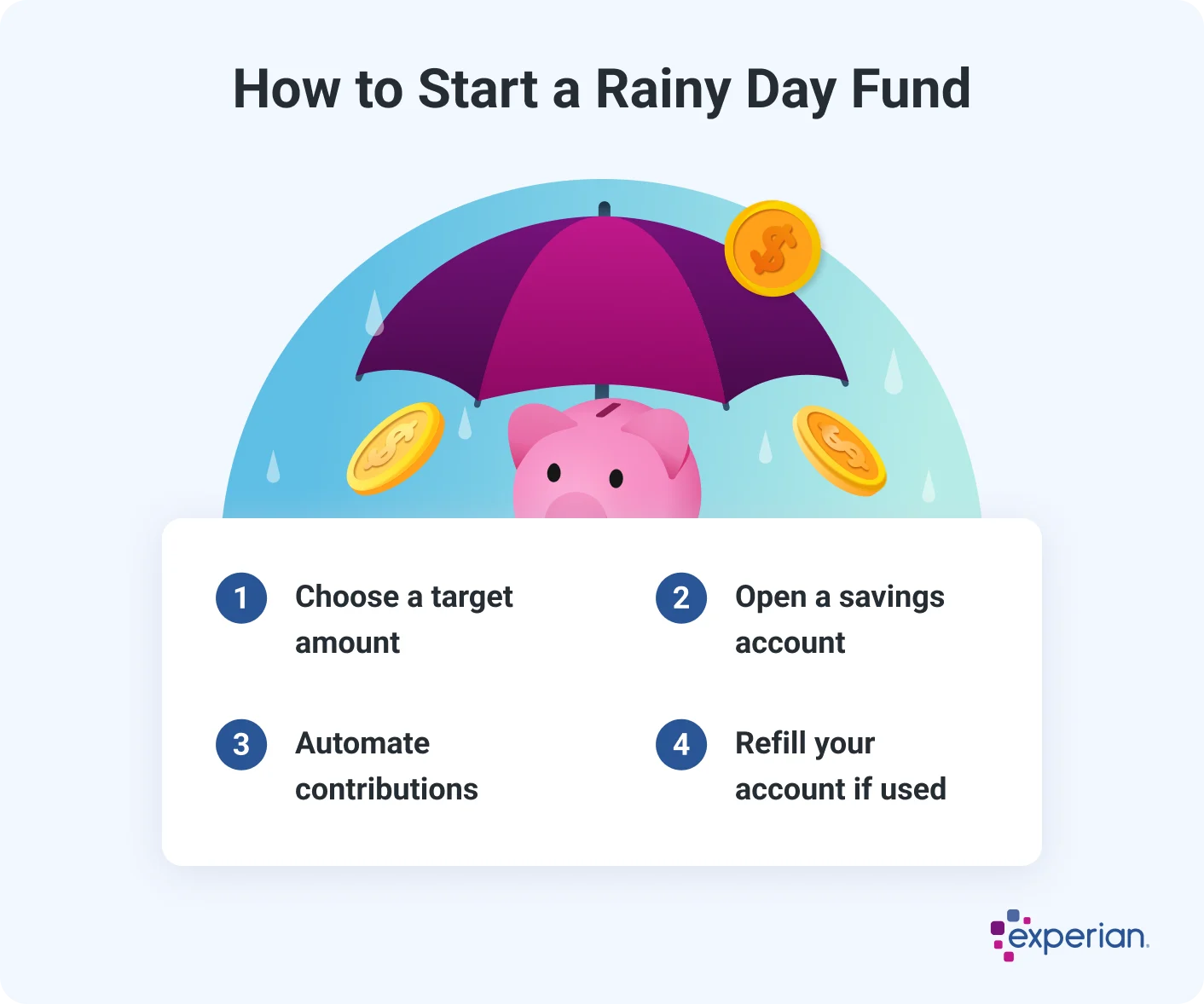 How to Start a Rainy Day Fund

1 Choose a target amount

2 Open a savings account

3 Automate contributions

4 Refill your account if used

experian.